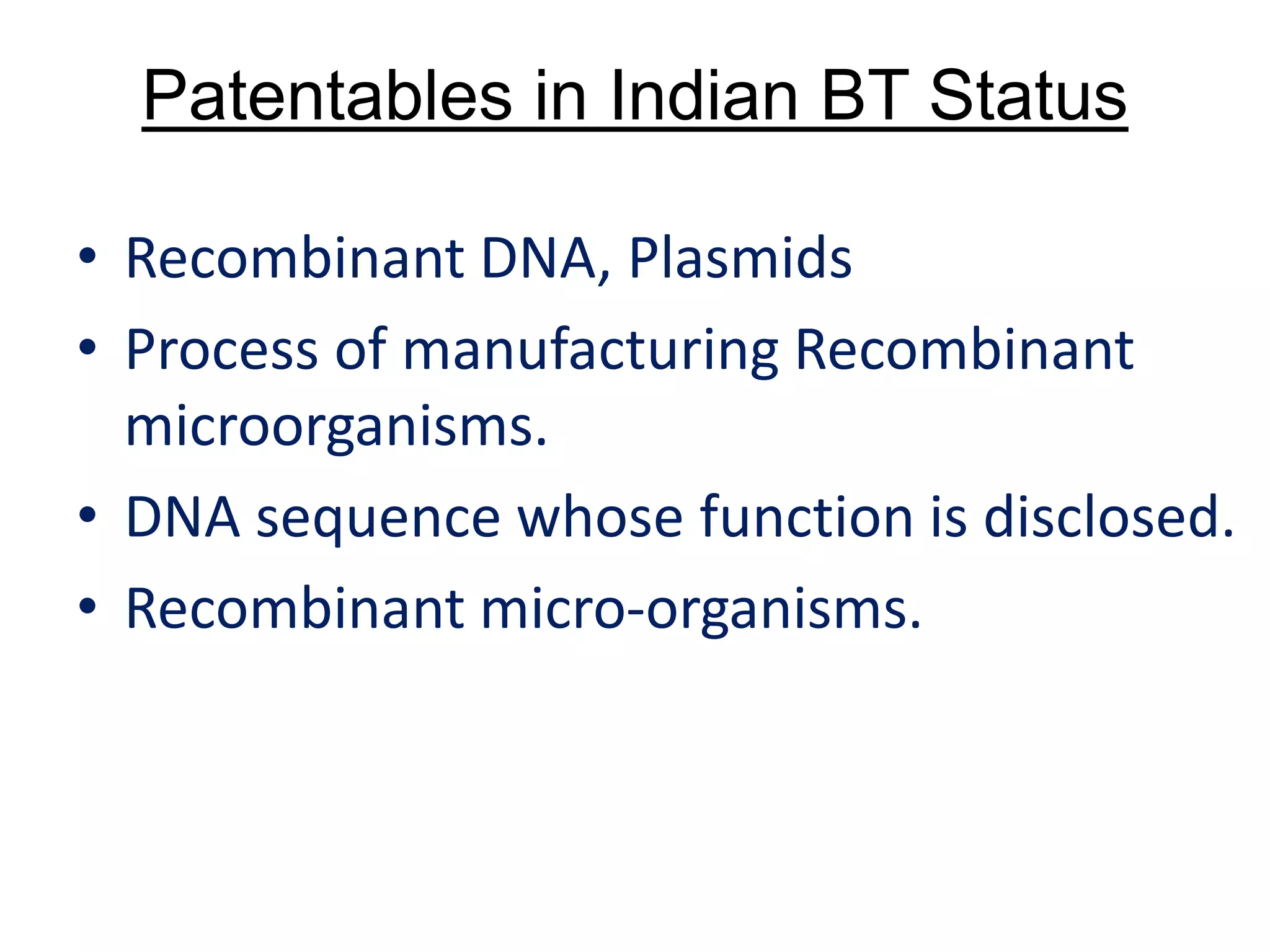 Patentables in Indian BT Status

• Recombinant DNA, Plasmids
• Process of manufacturing Recombinant microorganisms.
• DNA sequence whose function is disclosed.
• Recombinant micro-organisms.